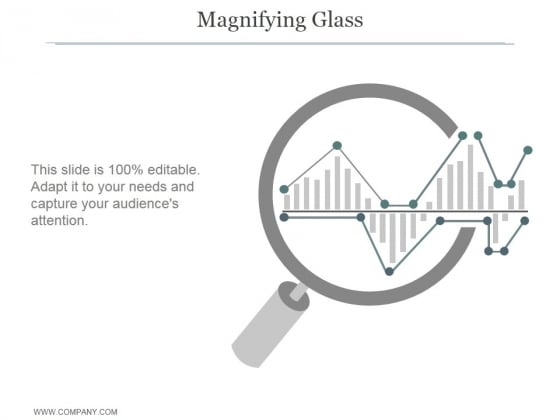 Magnifying Glass

This slide is 100% editable. Adapt it to your needs and capture your audience's attention.

WWW.COMPANY.COM